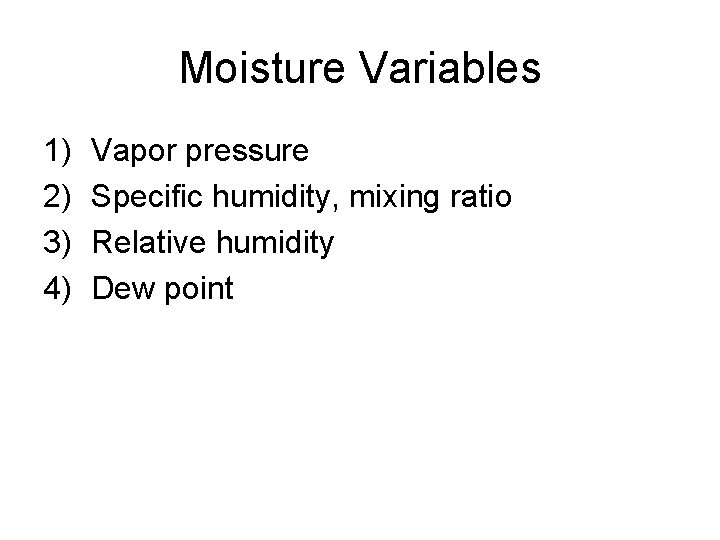 Moisture Variables

1) Vapor pressure
2) Specific humidity, mixing ratio
3) Relative humidity
4) Dew point